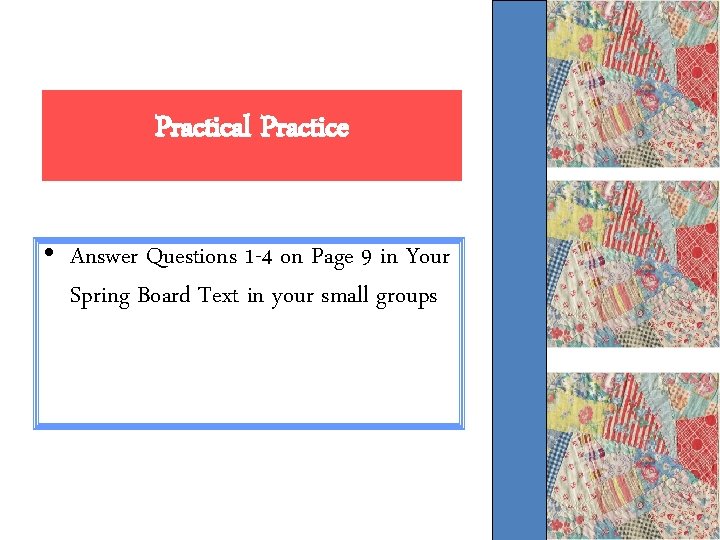 Practical Practice

• Answer Questions 1-4 on Page 9 in Your Spring Board Text in your small groups